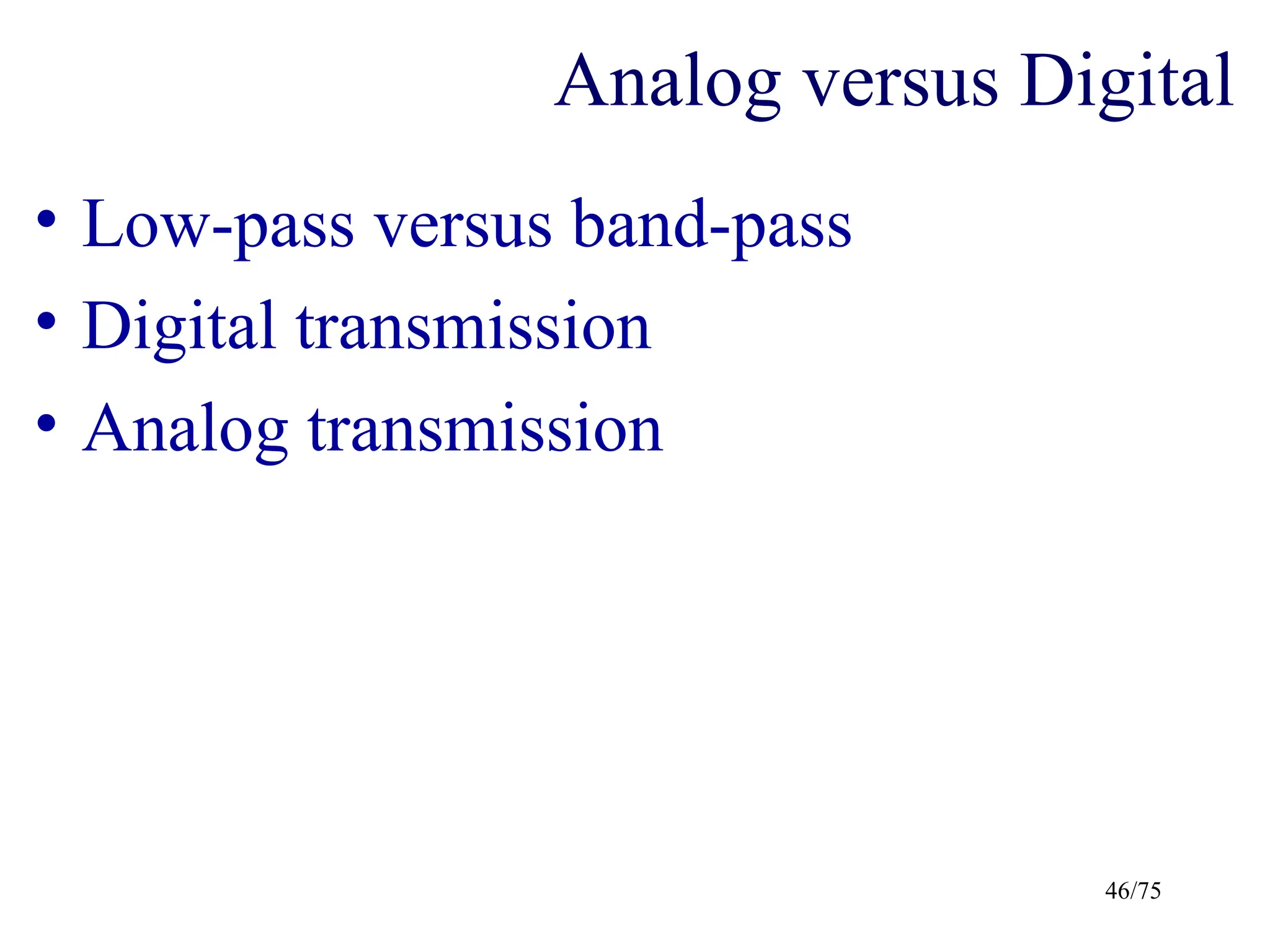 Analog versus Digital

• Low-pass versus band-pass
• Digital transmission
• Analog transmission

46/75